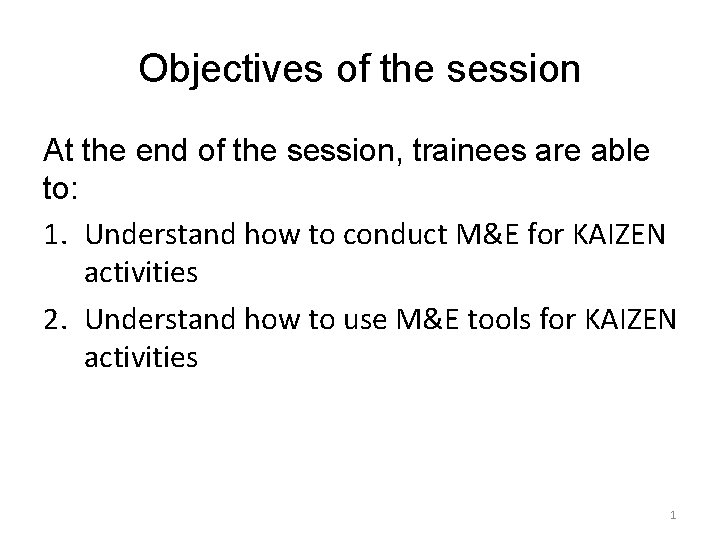 Objectives of the session

At the end of the session, trainees are able to:

1. Understand how to conduct M&E for KAIZEN activities

2. Understand how to use M&E tools for KAIZEN activities

1